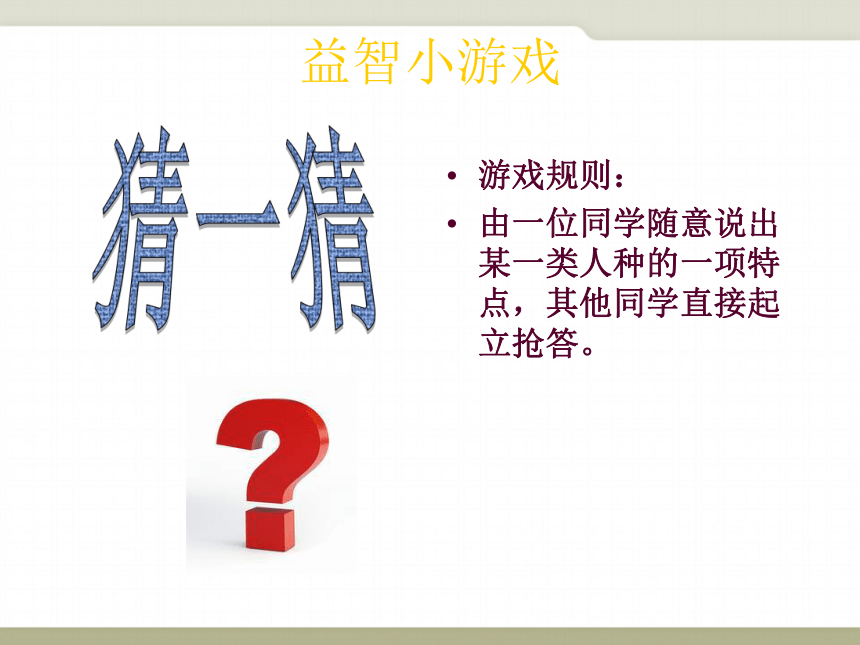 益智小游戏

猜一猜

• 游戏规则：
• 由一位同学随意说出某一类人种的一项特点，其他同学直接起立抢答。

?